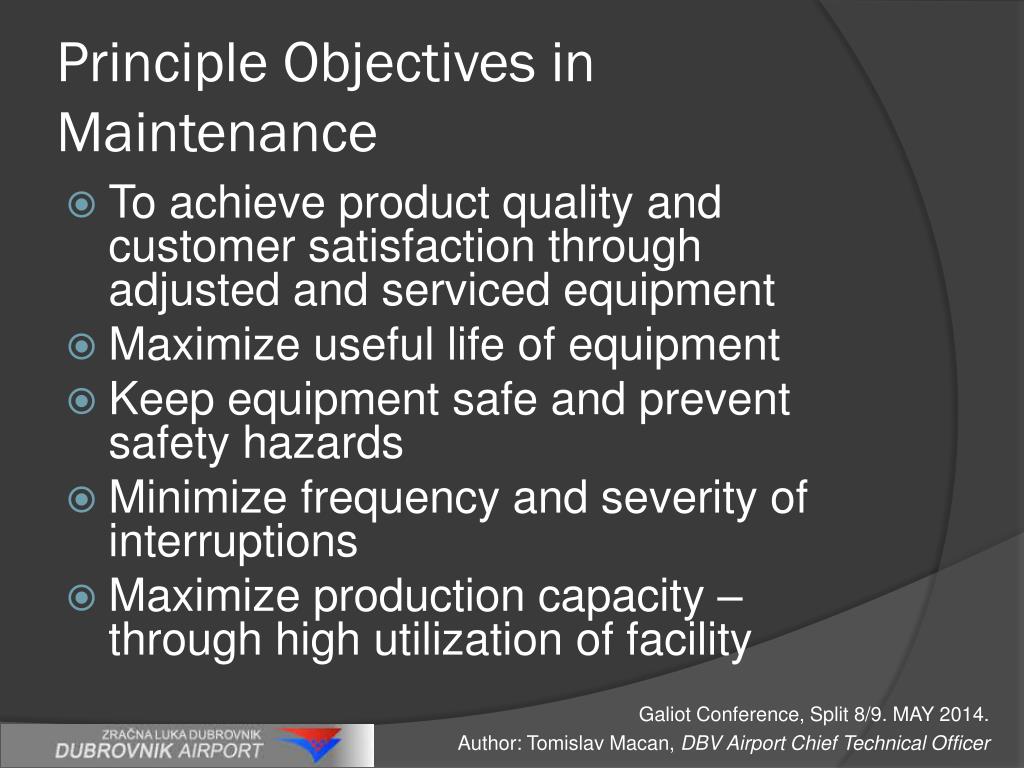 Principle Objectives in Maintenance

To achieve product quality and customer satisfaction through adjusted and serviced equipment
Maximize useful life of equipment
Keep equipment safe and prevent safety hazards
Minimize frequency and severity of interruptions
Maximize production capacity – through high utilization of facility

Galiot Conference, Split 8/9. MAY 2014.
Author: Tomislav Macan, DBV Airport Chief Technical Officer

ZRAČNA LUKA DUBROVNIK
DUBROVNIK AIRPORT